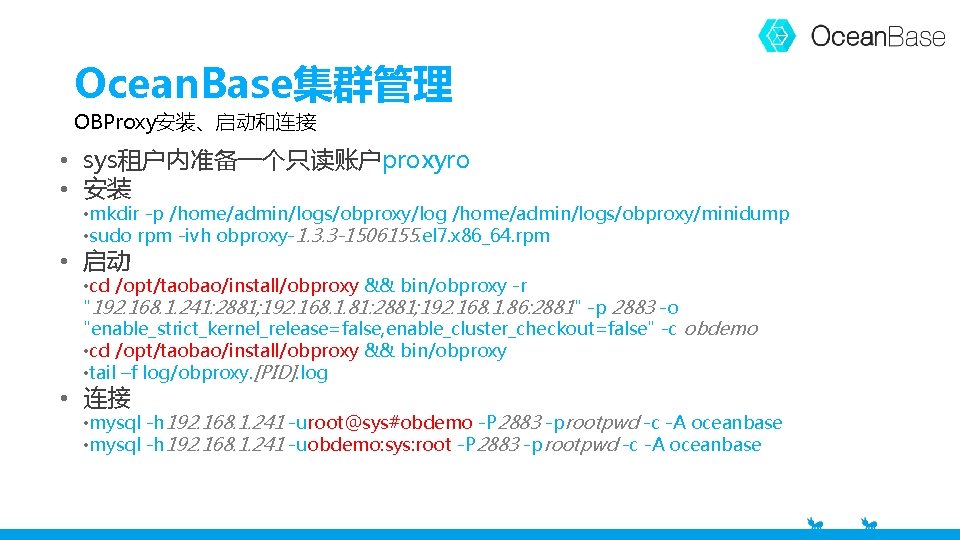 OceanBase

OceanBase集群管理

OBProxy安装、启动和连接

• sys租户内准备一个只读账户proxyro
• 安装
  •mkdir -p /home/admin/logs/obproxy/log /home/admin/logs/obproxy/minidump
  •sudo rpm -ivh obproxy-1.3.3-1506155.el7.x86_64.rpm
• 启动
  •cd /opt/taobao/install/obproxy && bin/obproxy -r "192.168.1.241:2881;192.168.1.81:2881;192.168.1.86:2881" -p 2883 -o "enable_strict_kernel_release=false,enable_cluster_checkout=false" -c obdemo
  •cd /opt/taobao/install/obproxy && bin/obproxy
  •tail –f log/obproxy.[PID].log
• 连接
  •mysql -h192.168.1.241 -uroot@sys#obdemo -P2883 -prootpwd -c -A oceanbase
  •mysql -h192.168.1.241 -uobdemo:sys:root -P2883 -prootpwd -c -A oceanbase